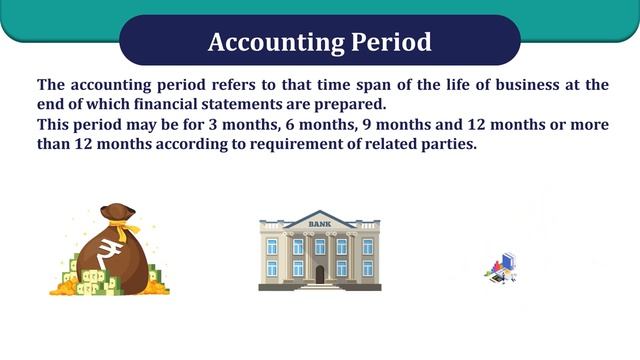 Accounting Period

The accounting period refers to that time span of the life of business at the end of which financial statements are prepared.
This period may be for 3 months, 6 months, 9 months and 12 months or more than 12 months according to requirement of related parties.

₹

BANK